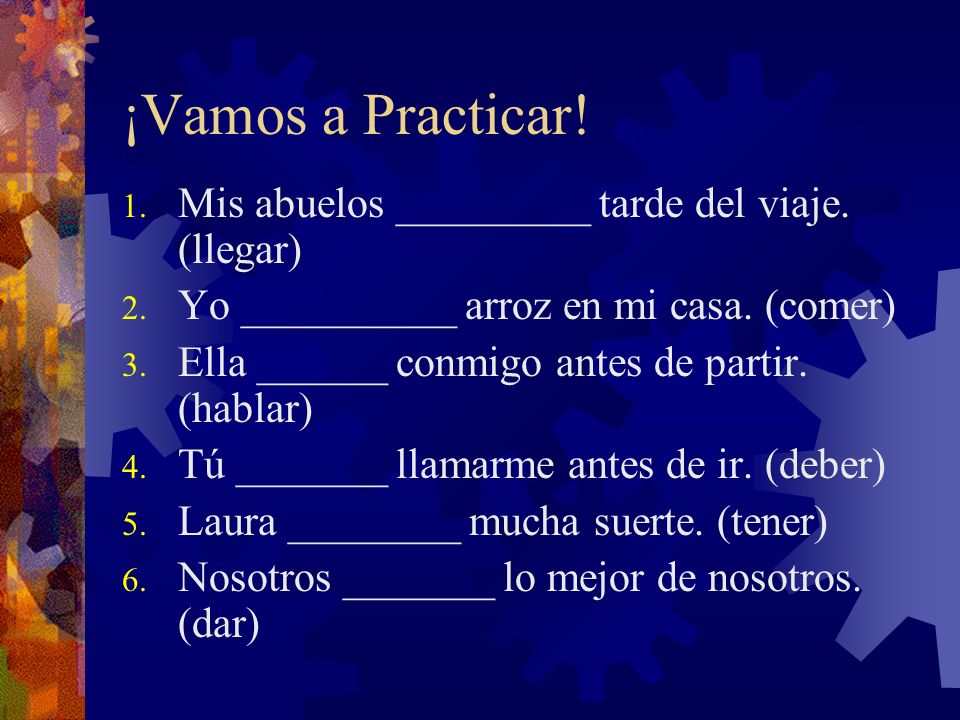 ¡Vamos a Practicar!

1. Mis abuelos _________ tarde del viaje. (llegar)
2. Yo __________ arroz en mi casa. (comer)
3. Ella ______ conmigo antes de partir. (hablar)
4. Tú _______ llamarme antes de ir. (deber)
5. Laura ________ mucha suerte. (tener)
6. Nosotros _______ lo mejor de nosotros. (dar)